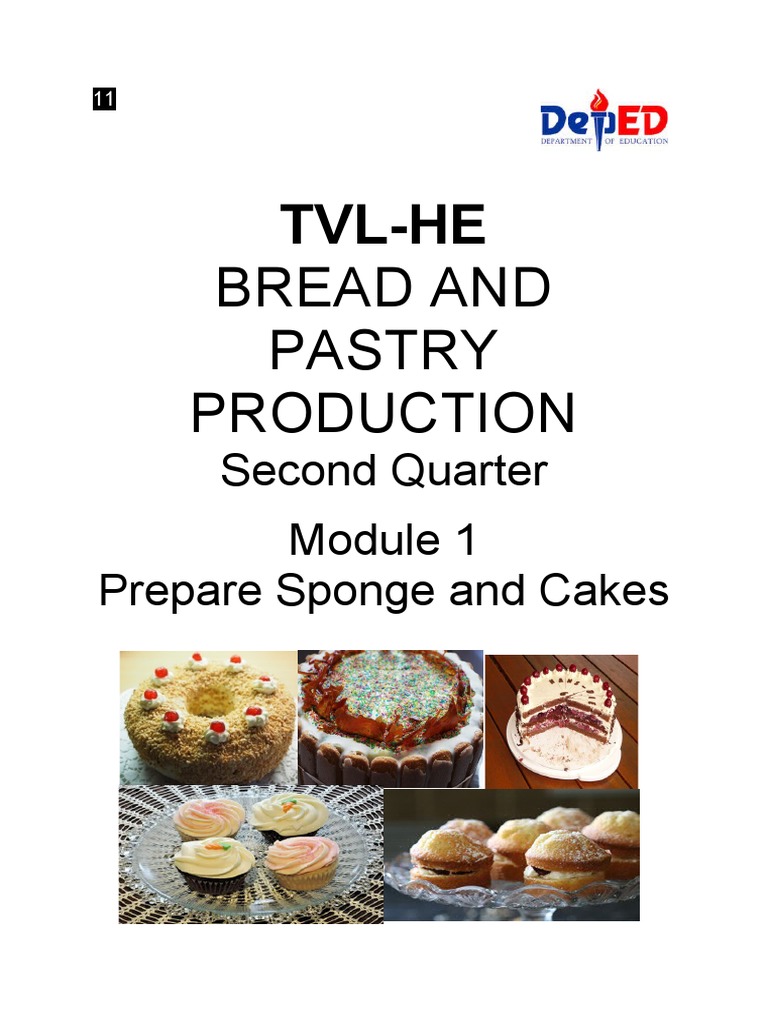 11

DepED
DEPARTMENT OF EDUCATION

TVL-HE
BREAD AND PASTRY PRODUCTION
Second Quarter

Module 1
Prepare Sponge and Cakes